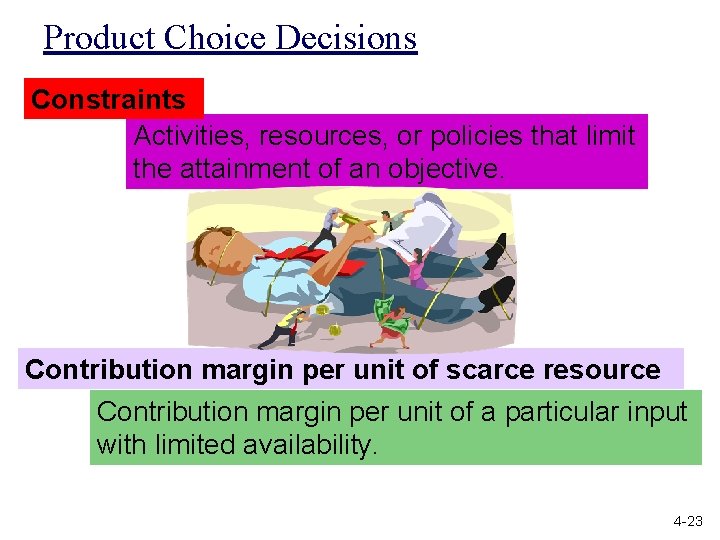 Product Choice Decisions

Constraints

Activities, resources, or policies that limit the attainment of an objective.

Contribution margin per unit of scarce resource

Contribution margin per unit of a particular input with limited availability.

4-23